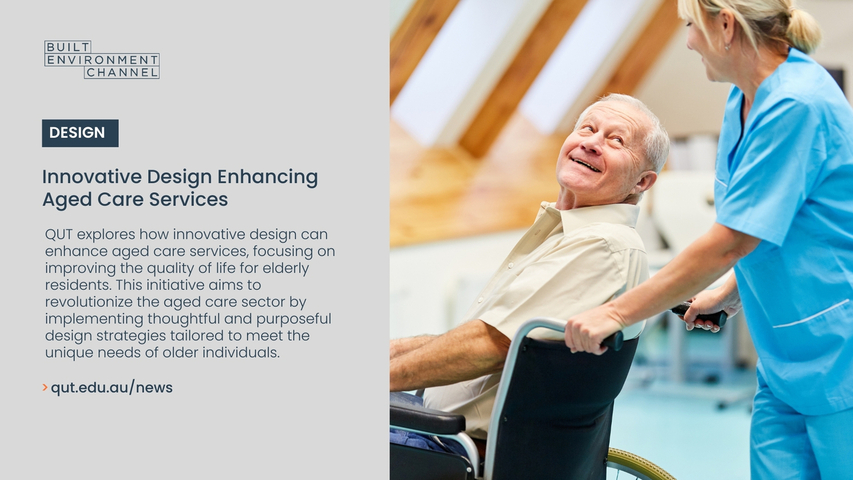 BUILT
ENVIRONMENT
CHANNEL

DESIGN

Innovative Design Enhancing Aged Care Services

QUT explores how innovative design can enhance aged care services, focusing on improving the quality of life for elderly residents. This initiative aims to revolutionize the aged care sector by implementing thoughtful and purposeful design strategies tailored to meet the unique needs of older individuals.

› qut.edu.au/news